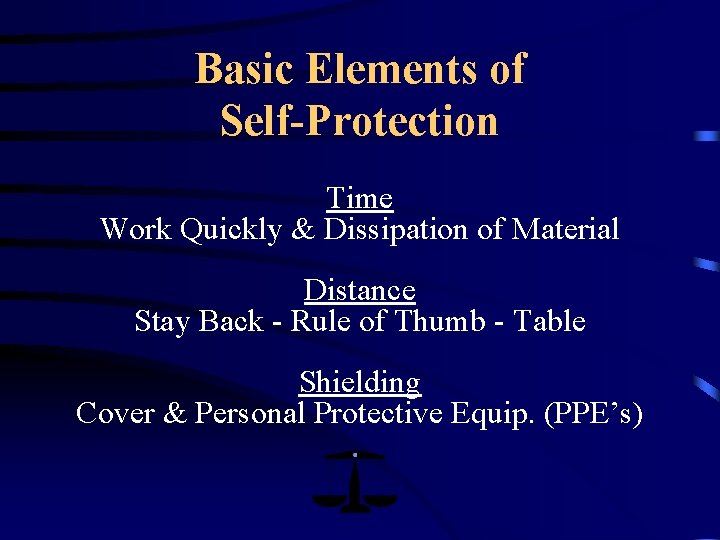 Basic Elements of Self-Protection

Time
Work Quickly & Dissipation of Material

Distance
Stay Back - Rule of Thumb - Table

Shielding
Cover & Personal Protective Equip. (PPE’s)